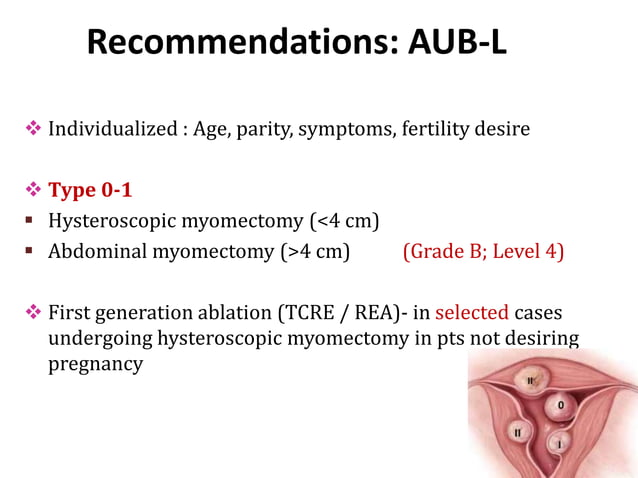 Recommendations: AUB-L

❖ Individualized : Age, parity, symptoms, fertility desire

❖ Type 0-1
▪ Hysteroscopic myomectomy (<4 cm)
▪ Abdominal myomectomy (>4 cm) (Grade B; Level 4)

❖ First generation ablation (TCRE / REA)- in selected cases undergoing hysteroscopic myomectomy in pts not desiring pregnancy

II
0
II
I